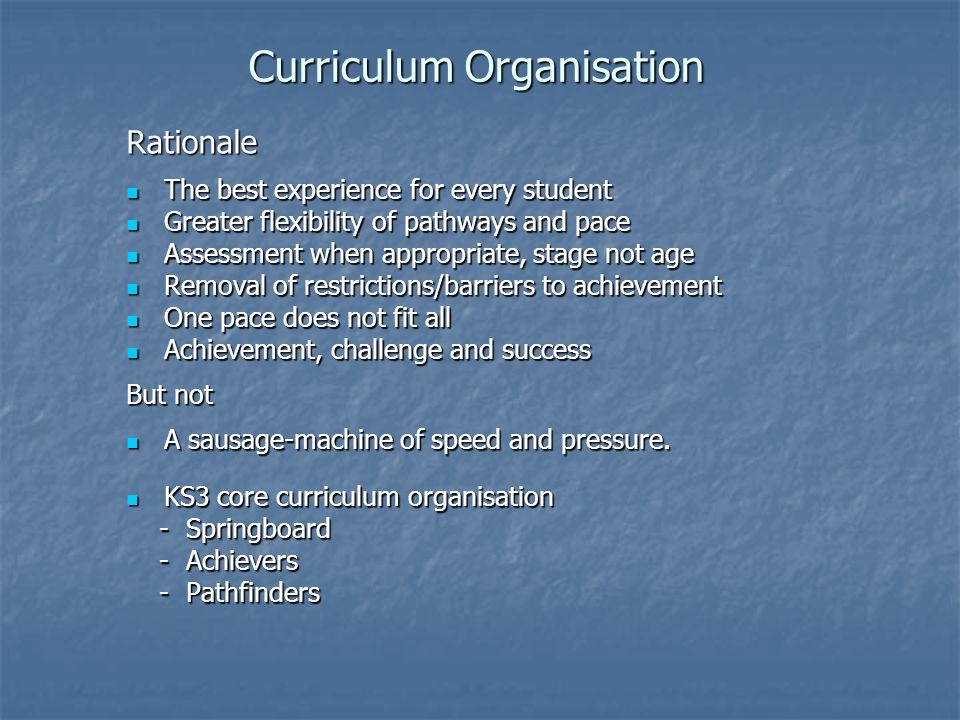 Curriculum Organisation

Rationale

- The best experience for every student
- Greater flexibility of pathways and pace
- Assessment when appropriate, stage not age
- Removal of restrictions/barriers to achievement
- One pace does not fit all
- Achievement, challenge and success

But not

- A sausage-machine of speed and pressure.

- KS3 core curriculum organisation
  - Springboard
  - Achievers
  - Pathfinders